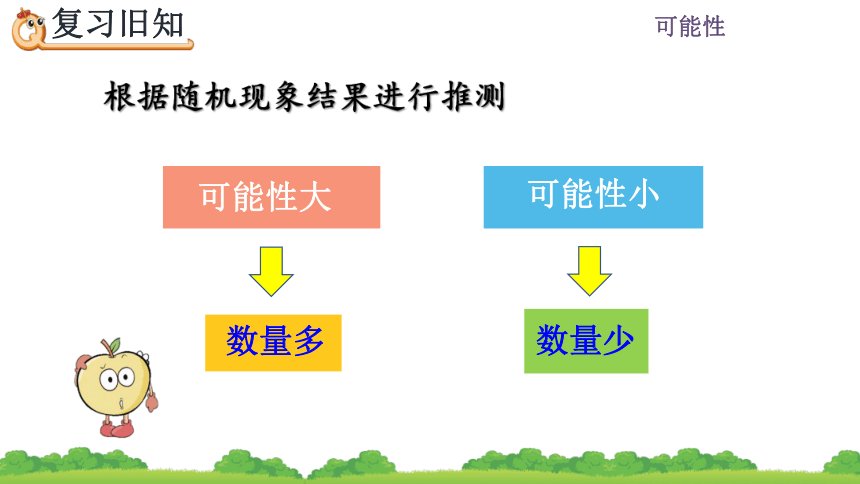 复习旧知

可能性

根据随机现象结果进行推测

可能性大

数量多

可能性小

数量少